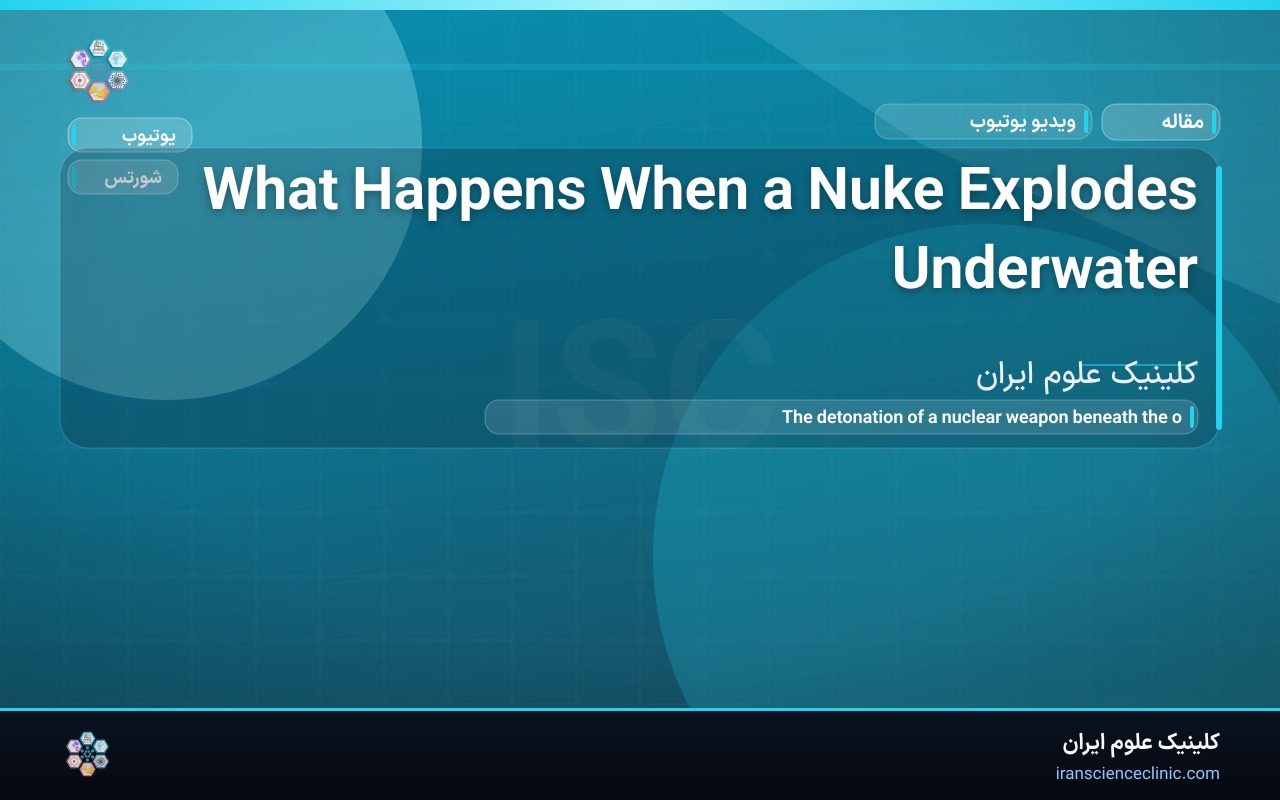 مقاله
ویدیو یوتیوب

یوتیوب
شورتس

What Happens When a Nuke Explodes Underwater

ISC

کلینیک علوم ایران

The detonation of a nuclear weapon beneath the o

کلینیک علوم ایران
iransciencelinic.com